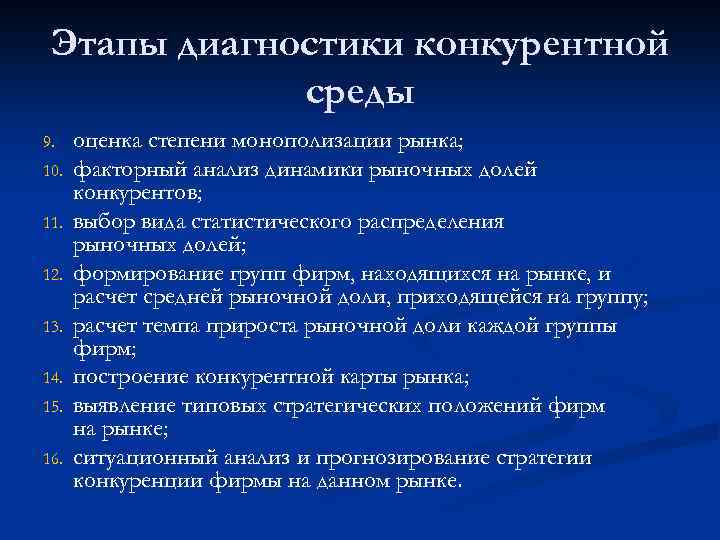 Этапы диагностики конкурентной среды

9. оценка степени монополизации рынка;
10. факторный анализ динамики рыночных долей конкурентов;
11. выбор вида статистического распределения рыночных долей;
12. формирование групп фирм, находящихся на рынке, и расчет средней рыночной доли, приходящейся на группу;
13. расчет темпа прироста рыночной доли каждой группы фирм;
14. построение конкурентной карты рынка;
15. выявление типовых стратегических положений фирм на рынке;
16. ситуационный анализ и прогнозирование стратегии конкуренции фирмы на данном рынке.